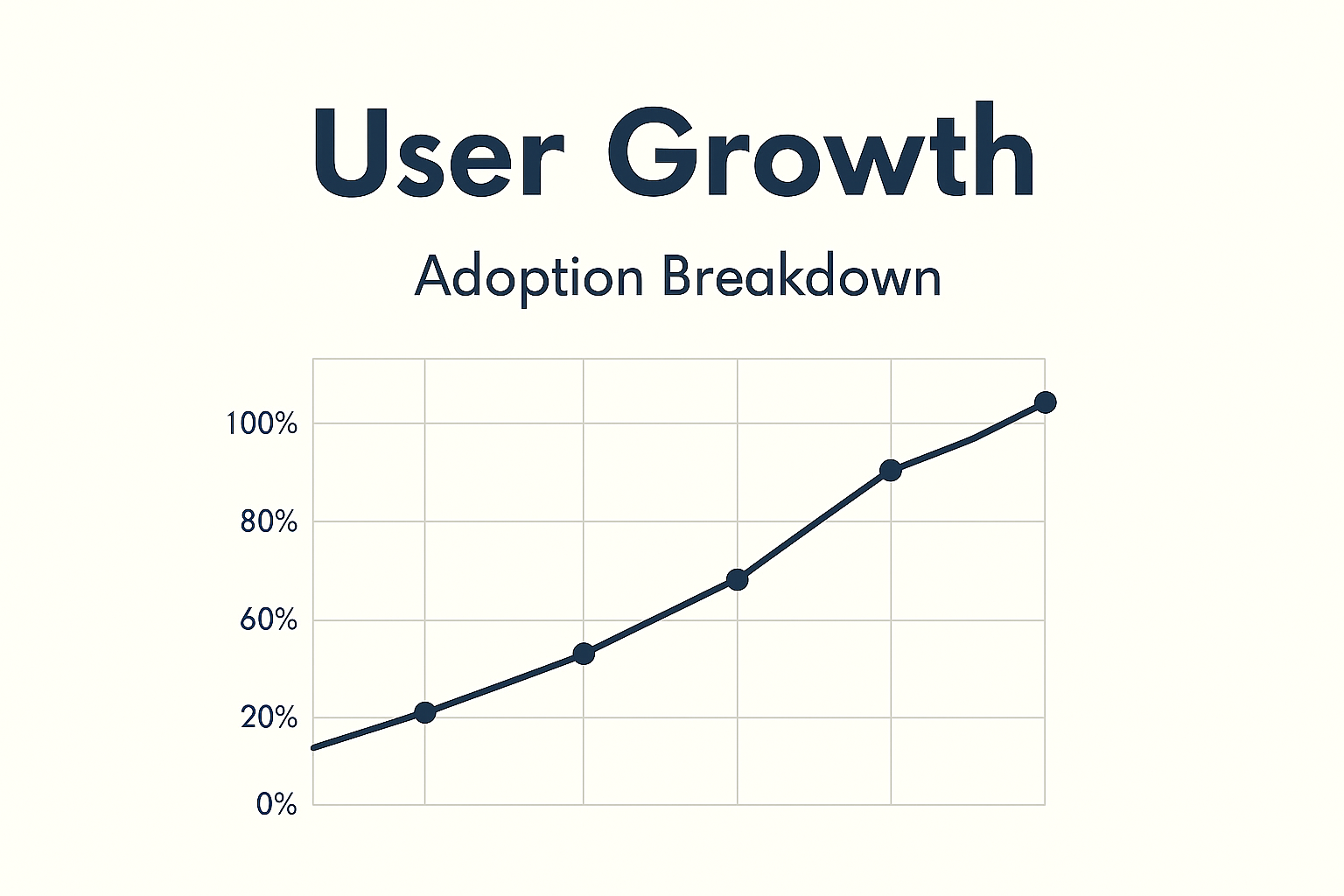 User Growth

Adoption Breakdown

100%
80%
60%
20%
0%